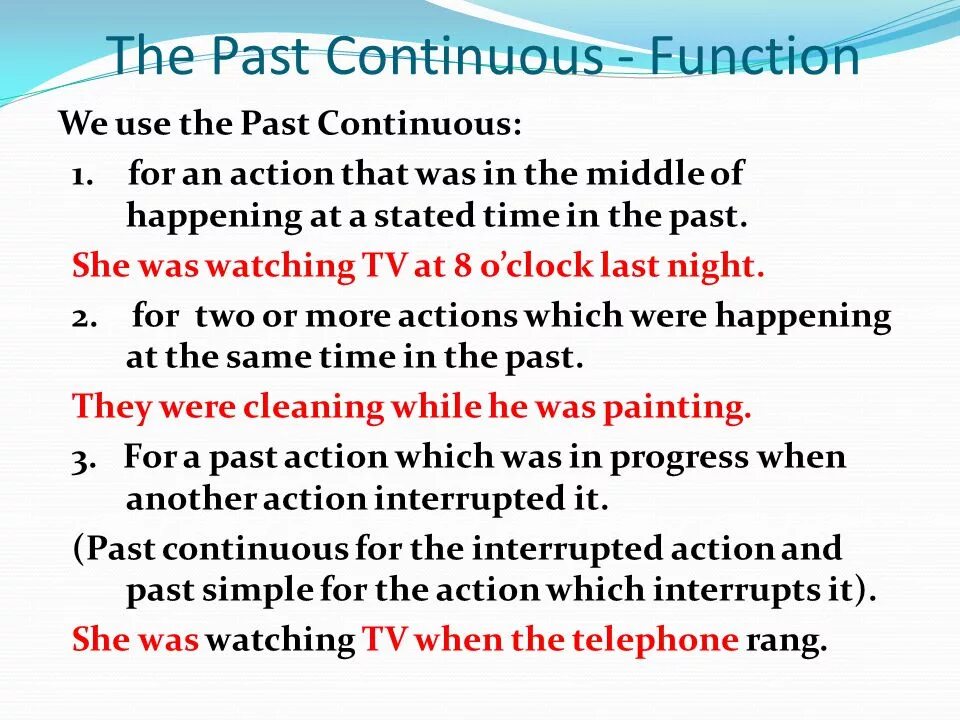 The Past Continuous - Function

We use the Past Continuous:

1. for an action that was in the middle of happening at a stated time in the past.

She was watching TV at 8 o'clock last night.

2. for two or more actions which were happening at the same time in the past.

They were cleaning while he was painting.

3. For a past action which was in progress when another action interrupted it.

(Past continuous for the interrupted action and past simple for the action which interrupts it).

She was watching TV when the telephone rang.